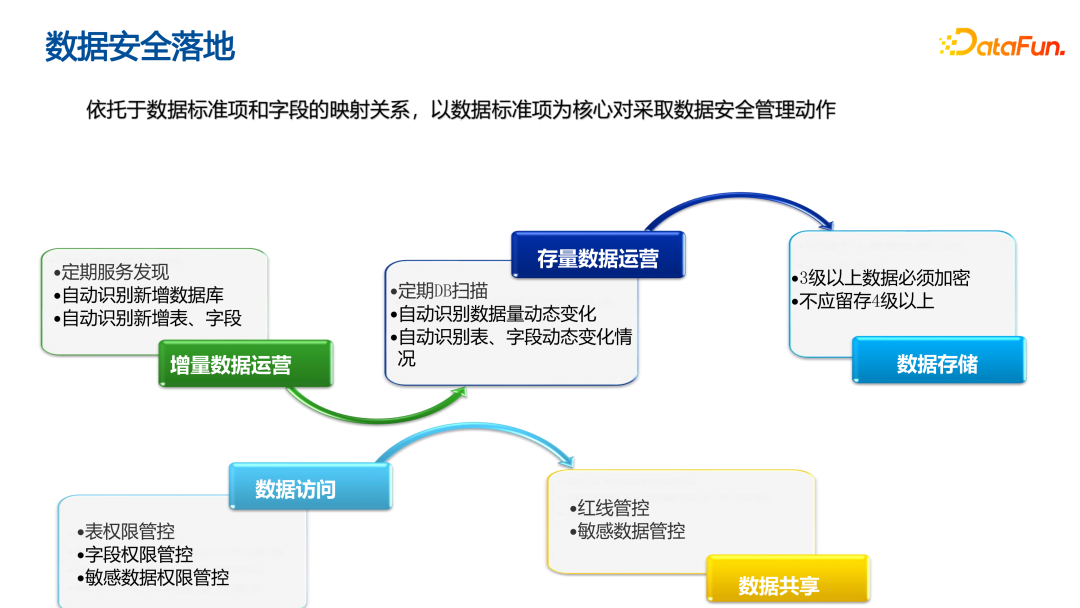 数据安全落地

DataFun.

依托于数据标准项和字段的映射关系，以数据标准项为核心对采取数据安全管理动作

•定期服务发现
•自动识别新增数据库
•自动识别新增表、字段

增量数据运营

存量数据运营

•定期DB扫描
•自动识别数据量动态变化
•自动识别表、字段动态变化情况

•3级以上数据必须加密
•不应留存4级以上

数据存储

数据访问

•表权限管控
•字段权限管控
•敏感数据权限管控

•红线管控
•敏感数据管控

数据共享